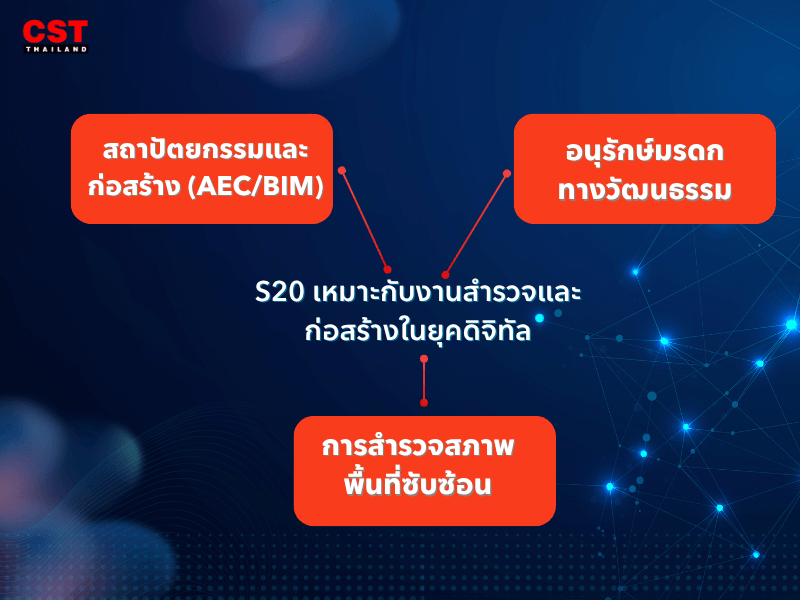 CST
THAILAND

สถาปัตยกรรมและก่อสร้าง (AEC/BIM)

อนุรักษ์มรดกทางวัฒนธรรม

S20 เหมาะกับงานสำรวจและก่อสร้างในยุคดิจิทัล

การสำรวจสภาพพื้นที่ซับซ้อน